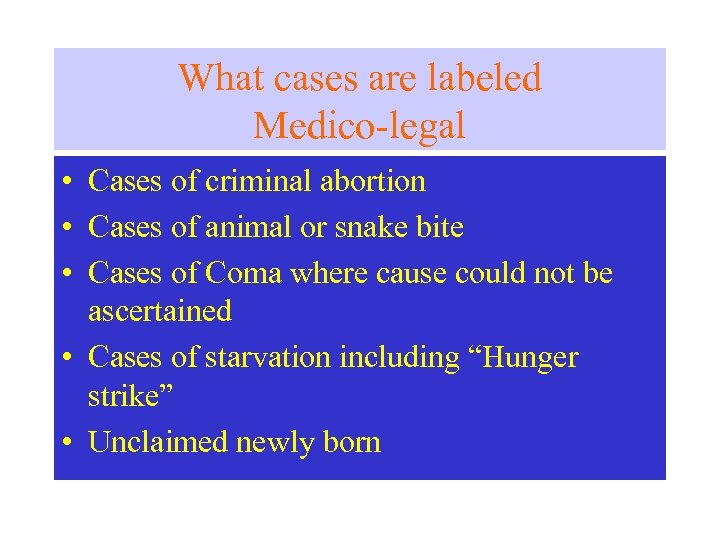 What cases are labeled Medico-legal

• Cases of criminal abortion
• Cases of animal or snake bite
• Cases of Coma where cause could not be ascertained
• Cases of starvation including “Hunger strike”
• Unclaimed newly born